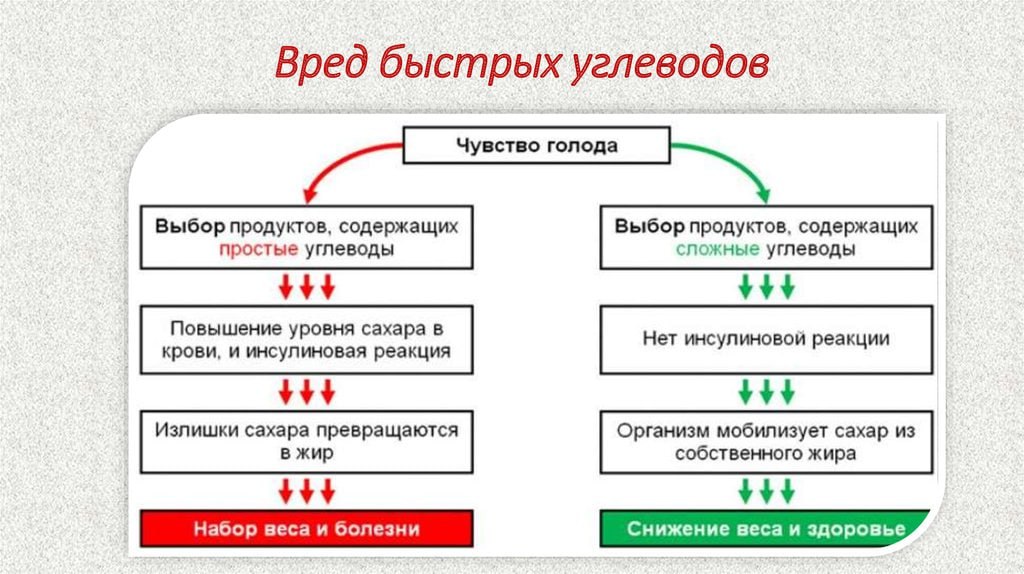 Вред быстрых углеводов

Чувство голода

Выбор продуктов, содержащих простые углеводы

Повышение уровня сахара в крови, и инсулиновая реакция

Излишки сахара превращаются в жир

Набор веса и болезни

Выбор продуктов, содержащих сложные углеводы

Нет инсулиновой реакции

Организм мобилизует сахар из собственного жира

Снижение веса и здоровье